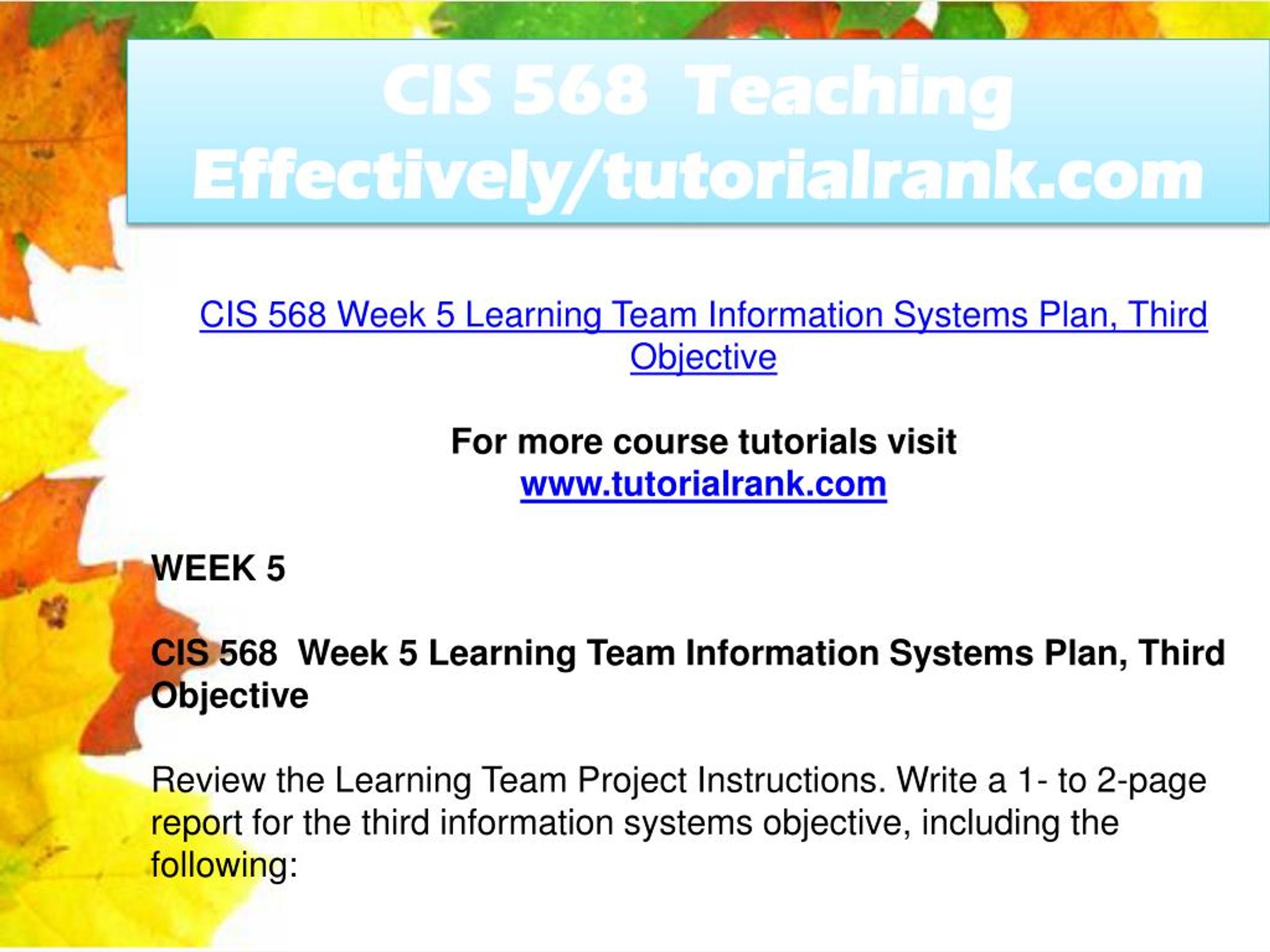 CIS 568 Teaching Effectively/tutorialrank.com

CIS 568 Week 5 Learning Team Information Systems Plan, Third Objective

For more course tutorials visit
www.tutorialrank.com

WEEK 5

CIS 568  Week 5 Learning Team Information Systems Plan, Third Objective

Review the Learning Team Project Instructions. Write a 1- to 2-page report for the third information systems objective, including the following: